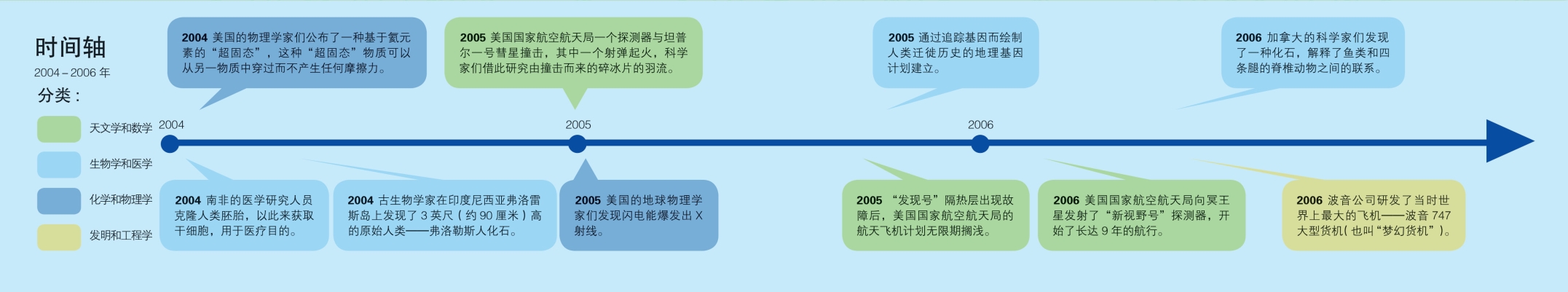 时间轴
2004 – 2006 年
分类：
天文学和数学
生物学和医学
化学和物理学
发明和工程学

2004 美国的物理学家们公布了一种基于氦元素的“超固态”，这种“超固态”物质可以从另一物质中穿过而不产生任何摩擦力。

2005 美国国家航空航天局一个探测器与坦普尔一号彗星撞击，其中一个射弹起火，科学家们借此研究由撞击而来的碎冰片的羽流。

2005 通过追踪基因而绘制人类迁徙历史的地理基因计划建立。

2006 加拿大的科学家们发现了一种化石，解释了鱼类和四条腿的脊椎动物之间的联系。

2004
2005
2006

2004 南非的医学研究人员克隆人类胚胎，以此来获取干细胞，用于医疗目的。

2004 古生物学家在印度尼西亚弗洛雷斯岛上发现了 3 英尺（约 90 厘米）高的原始人类——弗洛勒斯人化石。

2005 美国的地球物理学家们发现闪电能爆发出 X 射线。

2005 “发现号”隔热层出现故障后，美国国家航空航天局的航天飞机计划无限期搁浅。

2006 美国国家航空航天局向冥王星发射了“新视野号”探测器，开始了长达 9 年的航行。

2006 波音公司研发了当时世界上最大的飞机——波音 747 大型货机（也叫“梦幻货机”）。